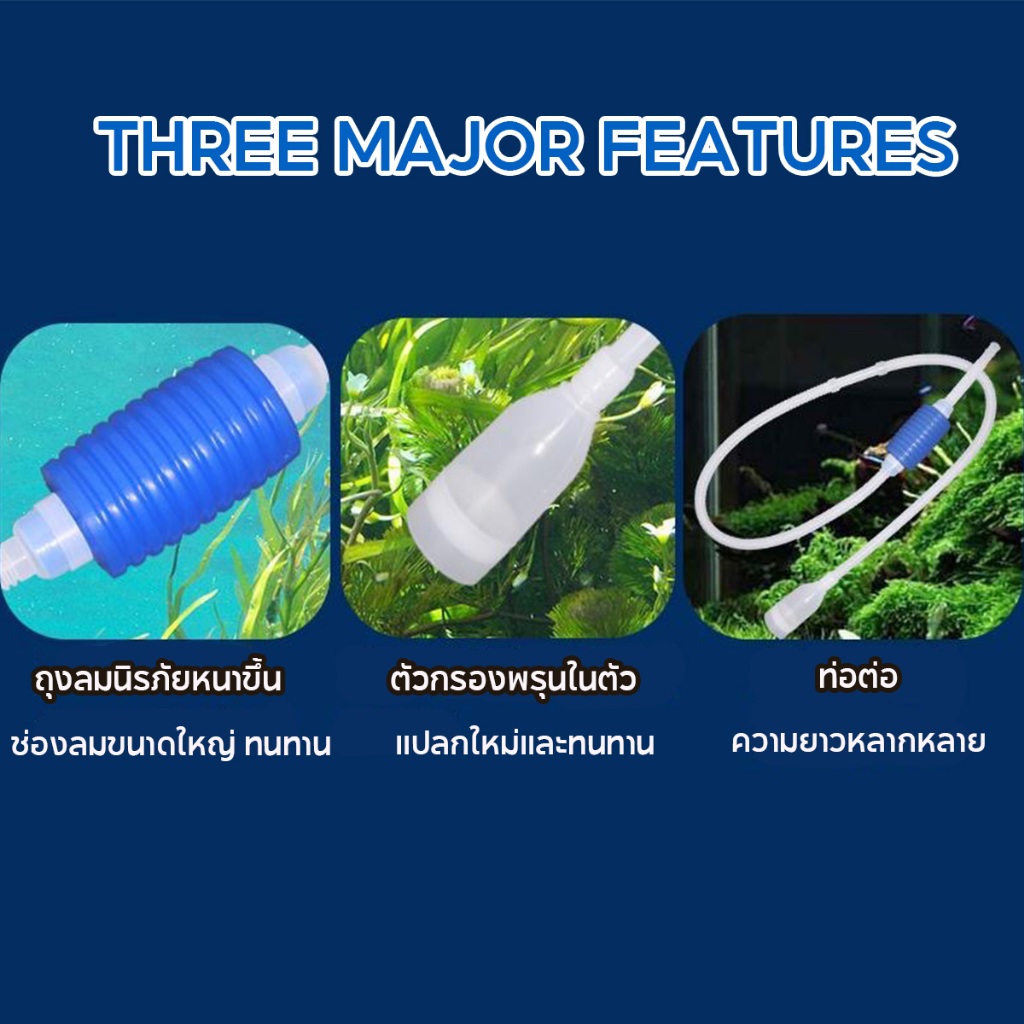 THREE MAJOR FEATURES

ถุงลมนิรภัยหนาขึ้น

ช่องลมขนาดใหญ่ ทนทาน

ตัวกรองพรุนในตัว

แปลกใหม่และทนทาน

ท่อต่อ

ความยาวหลากหลาย